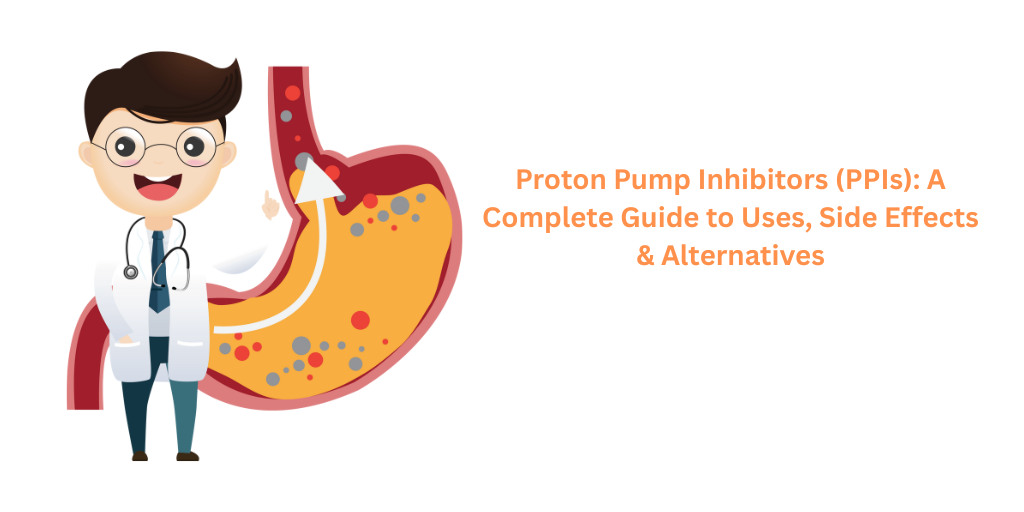 Proton Pump Inhibitors (PPIs): A Complete Guide to Uses, Side Effects & Alternatives